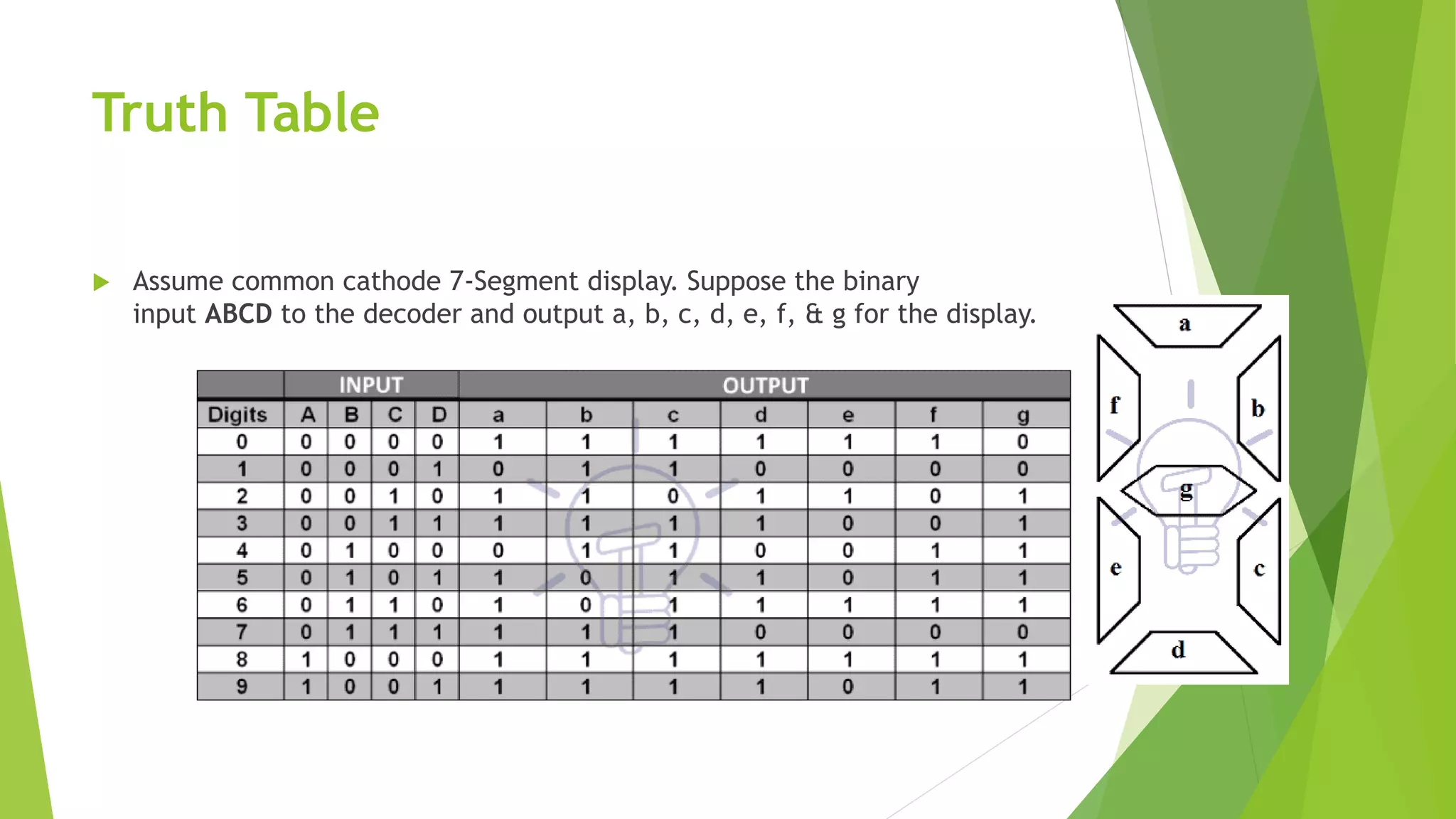 Truth Table

Assume common cathode 7-Segment display. Suppose the binary input **ABCD** to the decoder and output a, b, c, d, e, f, & g for the display.

| | INPUT | | | | OUTPUT | | | | | | |
|---|---|---|---|---|---|---|---|---|---|---|---|
| Digits | A | B | C | D | a | b | c | d | e | f | g |
| 0 | 0 | 0 | 0 | 0 | 1 | 1 | 1 | 1 | 1 | 1 | 0 |
| 1 | 0 | 0 | 0 | 1 | 0 | 1 | 1 | 0 | 0 | 0 | 0 |
| 2 | 0 | 0 | 1 | 0 | 1 | 1 | 0 | 1 | 1 | 0 | 1 |
| 3 | 0 | 0 | 1 | 1 | 1 | 1 | 1 | 1 | 0 | 0 | 1 |
| 4 | 0 | 1 | 0 | 0 | 0 | 1 | 1 | 0 | 0 | 1 | 1 |
| 5 | 0 | 1 | 0 | 1 | 1 | 0 | 1 | 1 | 0 | 1 | 1 |
| 6 | 0 | 1 | 1 | 0 | 1 | 0 | 1 | 1 | 1 | 1 | 1 |
| 7 | 0 | 1 | 1 | 1 | 1 | 1 | 1 | 0 | 0 | 0 | 0 |
| 8 | 1 | 0 | 0 | 0 | 1 | 1 | 1 | 1 | 1 | 1 | 1 |
| 9 | 1 | 0 | 0 | 1 | 1 | 1 | 1 | 1 | 0 | 1 | 1 |

a
f
b
g
e
c
d